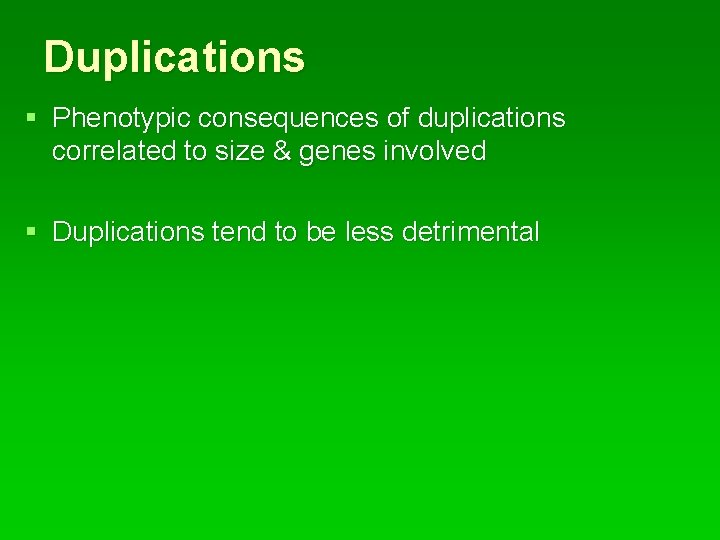 Duplications

▪ Phenotypic consequences of duplications correlated to size & genes involved

▪ Duplications tend to be less detrimental